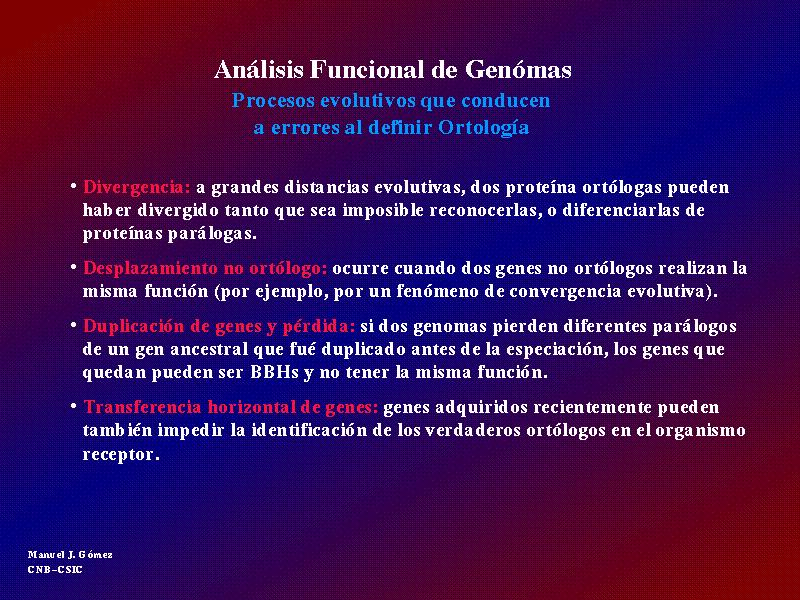 Análisis Funcional de Genómas
Procesos evolutivos que conducen a errores al definir Ortología

• Divergencia: a grandes distancias evolutivas, dos proteína ortólogas pueden haber divergido tanto que sea imposible reconocerlas, o diferenciarlas de proteínas parálogas.

• Desplazamiento no ortólogo: ocurre cuando dos genes no ortólogos realizan la misma función (por ejemplo, por un fenómeno de convergencia evolutiva).

• Duplicación de genes y pérdida: si dos genomas pierden diferentes parálogos de un gen ancestral que fué duplicado antes de la especiación, los genes que quedan pueden ser BBHs y no tener la misma función.

• Transferencia horizontal de genes: genes adquiridos recientemente pueden también impedir la identificación de los verdaderos ortólogos en el organismo receptor.

Manuel J. Gómez
CNB-CSIC